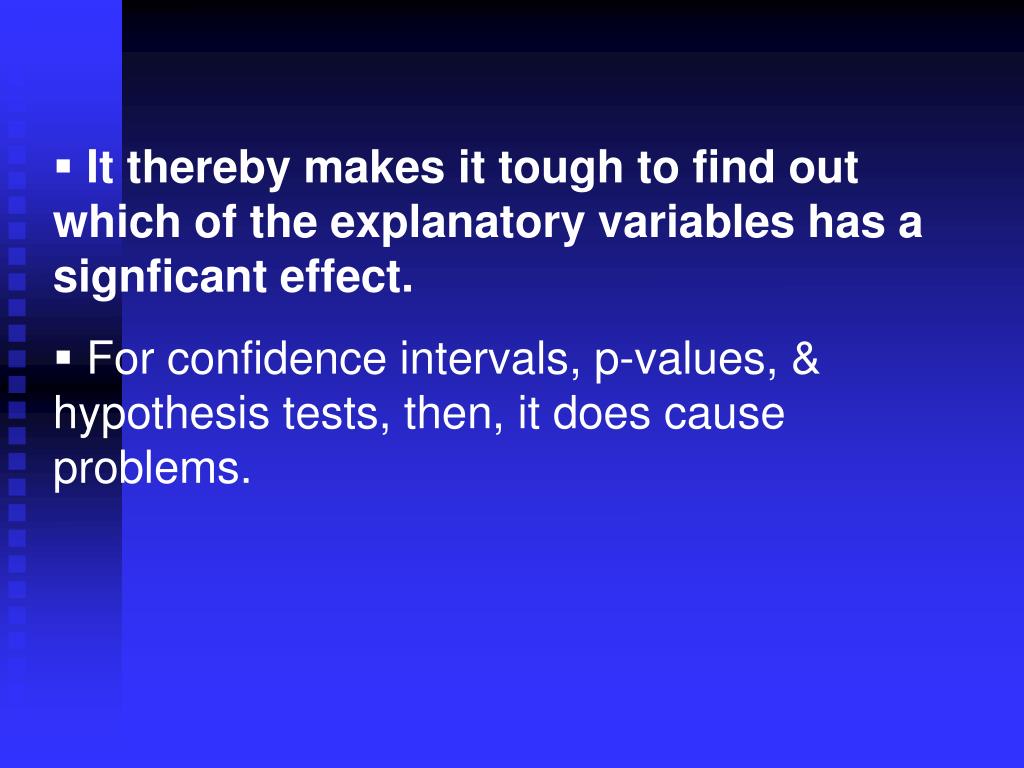 ▪ It thereby makes it tough to find out which of the explanatory variables has a signficant effect.

▪ For confidence intervals, p-values, & hypothesis tests, then, it does cause problems.